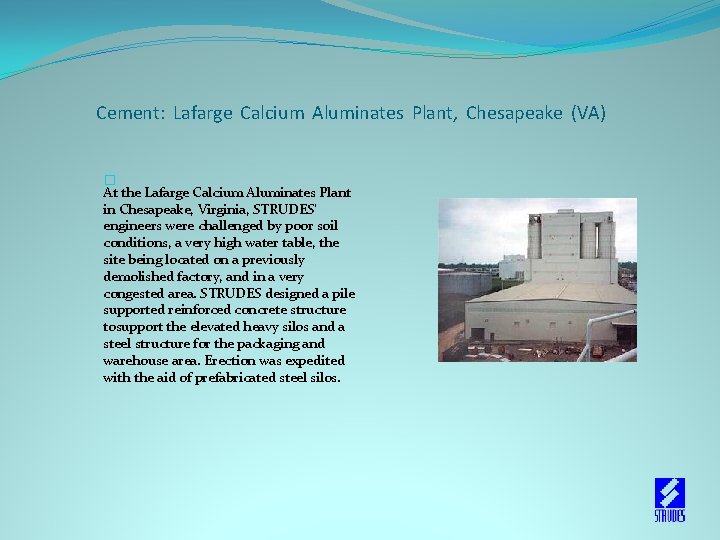 Cement: Lafarge Calcium Aluminates Plant, Chesapeake (VA)

At the Lafarge Calcium Aluminates Plant in Chesapeake, Virginia, STRUDES' engineers were challenged by poor soil conditions, a very high water table, the site being located on a previously demolished factory, and in a very congested area. STRUDES designed a pile supported reinforced concrete structure tosupport the elevated heavy silos and a steel structure for the packaging and warehouse area. Erection was expedited with the aid of prefabricated steel silos.

STRUDES